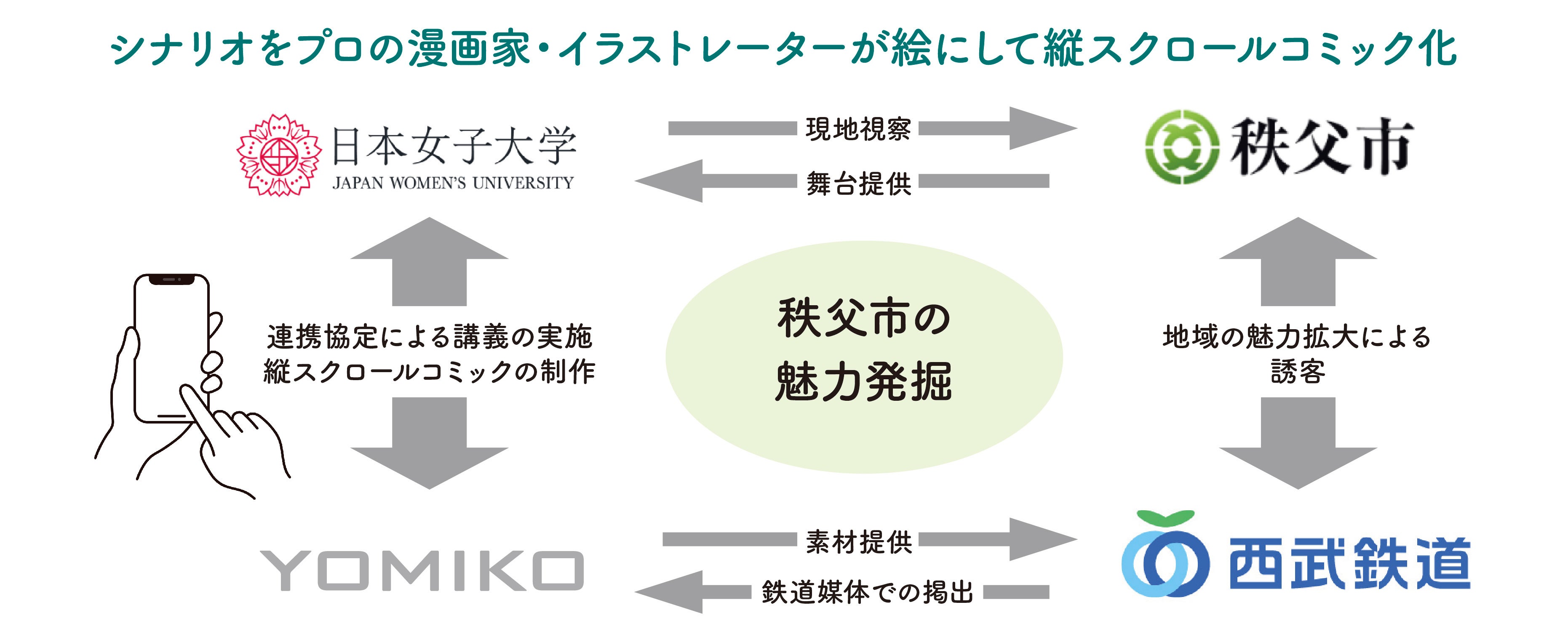 シナリオをプロの漫画家・イラストレーターが絵にして縦スクロールコミック化

日本女子大学
JAPAN WOMEN'S UNIVERSITY

現地視察

舞台提供

秩父市

連携協定による講義の実施
縦スクロールコミックの制作

秩父市の
魅力発掘

地域の魅力拡大による
誘客

YOMIKO

素材提供

鉄道媒体での掲出

西武鉄道